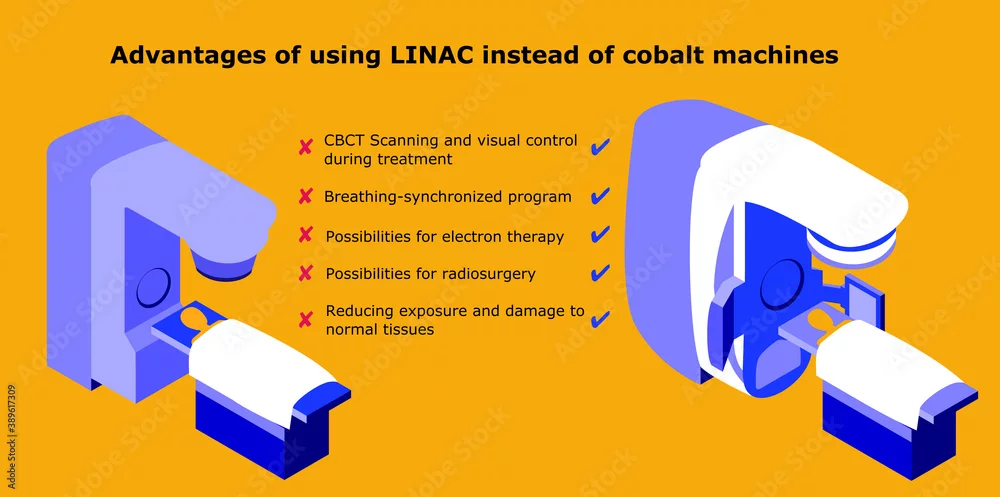 Advantages of using LINAC instead of cobalt machines

✘ CBCT Scanning and visual control during treatment ✔

✘ Breathing-synchronized program ✔

✘ Possibilities for electron therapy ✔

✘ Possibilities for radiosurgery ✔

✘ Reducing exposure and damage to normal tissues ✔

Adobe Stock

#389617309